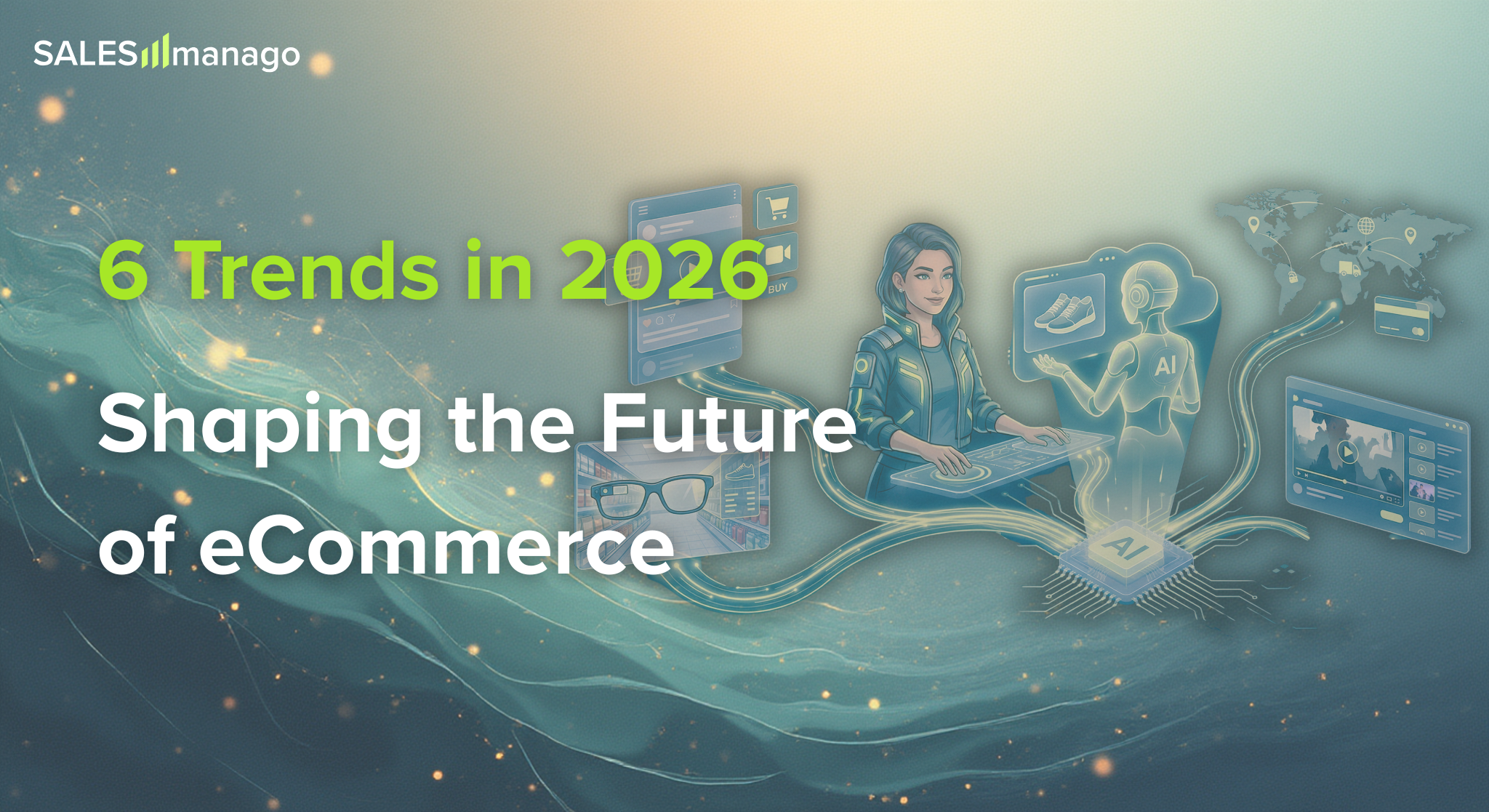 SALESmanago

6 Trends in 2026

Shaping the Future of eCommerce

BUY

AI

AI